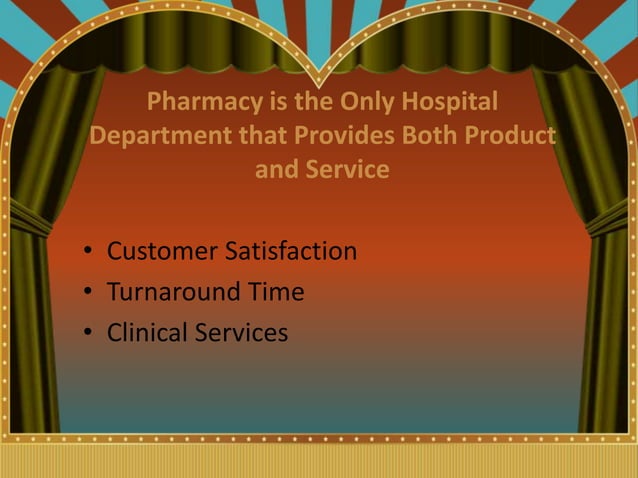 Pharmacy is the Only Hospital Department that Provides Both Product and Service

• Customer Satisfaction
• Turnaround Time
• Clinical Services